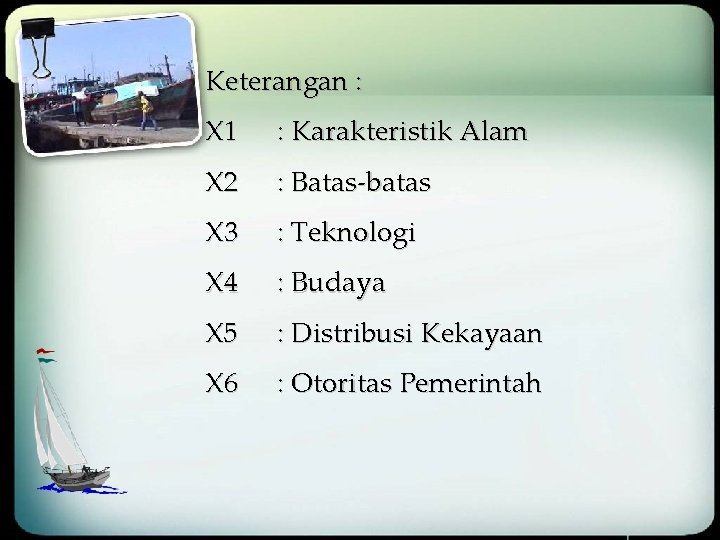 Keterangan :

X1 : Karakteristik Alam

X2 : Batas-batas

X3 : Teknologi

X4 : Budaya

X5 : Distribusi Kekayaan

X6 : Otoritas Pemerintah